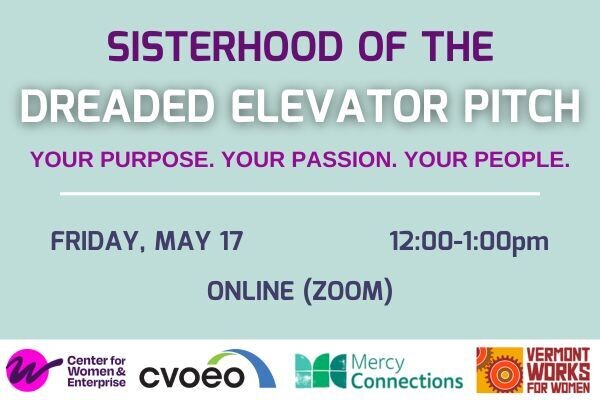 SISTERHOOD OF THE
DREADED ELEVATOR PITCH

YOUR PURPOSE. YOUR PASSION. YOUR PEOPLE.

FRIDAY, MAY 17

12:00-1:00pm

ONLINE (ZOOM)

Center for Women & Enterprise

cvoeo

Mercy Connections

VERMONT WORKS FOR WOMEN